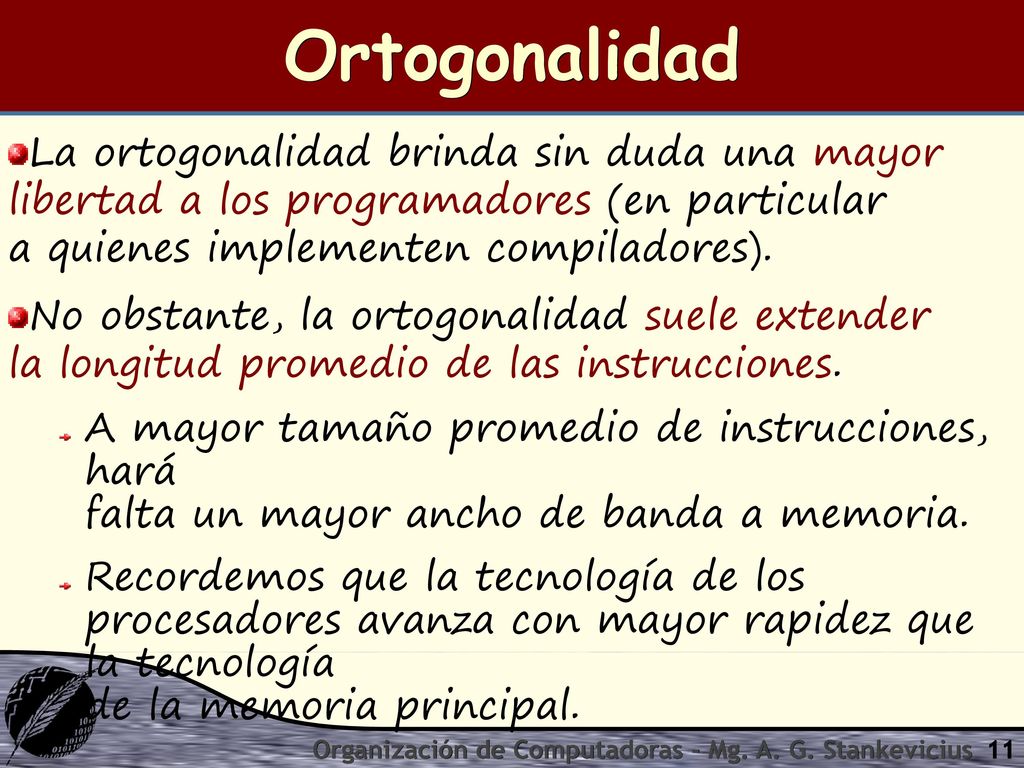 Ortogonalidad

La ortogonalidad brinda sin duda una mayor libertad a los programadores (en particular a quienes implementen compiladores).

No obstante, la ortogonalidad suele extender la longitud promedio de las instrucciones.

A mayor tamaño promedio de instrucciones, hará falta un mayor ancho de banda a memoria.

Recordemos que la tecnología de los procesadores avanza con mayor rapidez que la tecnología de la memoria principal.

Organización de Computadoras - Mg. A. G. Stankevicius 11